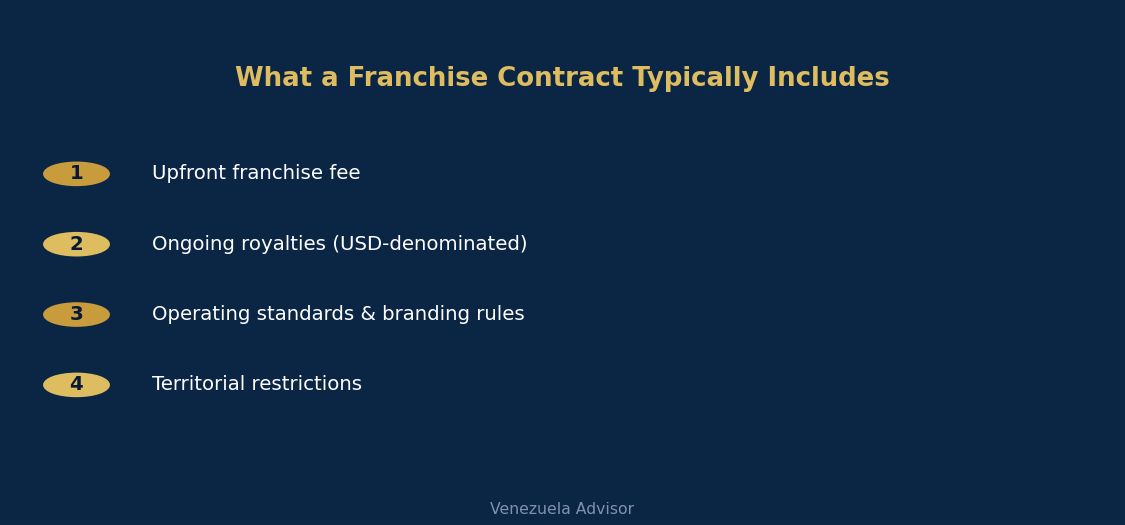 What a Franchise Contract Typically Includes

1 Upfront franchise fee

2 Ongoing royalties (USD-denominated)

3 Operating standards & branding rules

4 Territorial restrictions

Venezuela Advisor